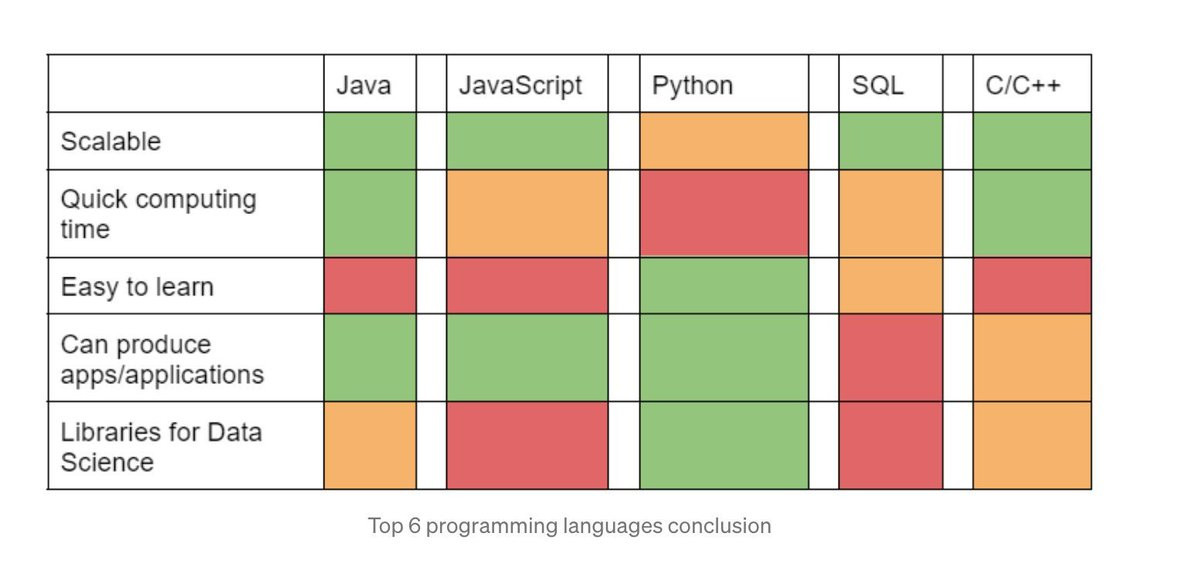 | | Java | JavaScript | Python | SQL | C/C++ |
|---|---|---|---|---|---|
| Scalable | | | | | |
| Quick computing time | | | | | |
| Easy to learn | | | | | |
| Can produce apps/applications | | | | | |
| Libraries for Data Science | | | | | |

Top 6 programming languages conclusion